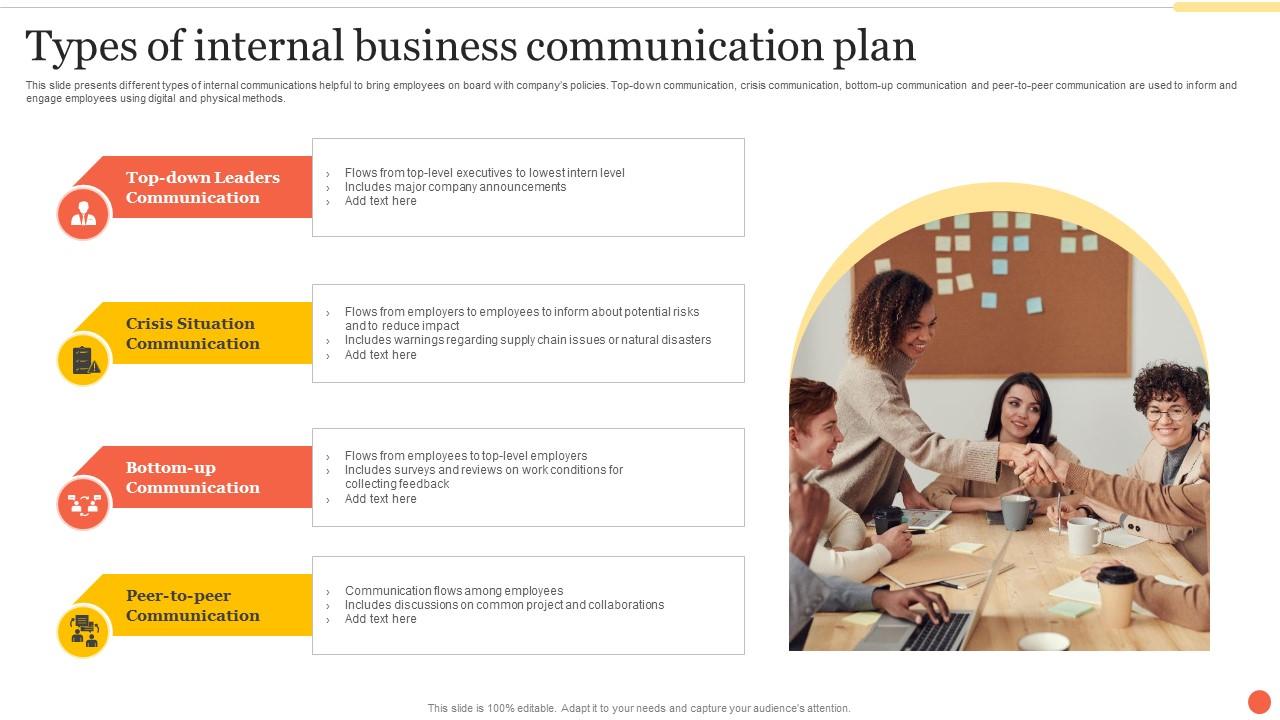 Types of internal business communication plan

This slide presents different types of internal communications helpful to bring employees on board with company's policies. Top-down communication, crisis communication, bottom-up communication and peer-to-peer communication are used to inform and engage employees using digital and physical methods.

Top-down Leaders Communication

› Flows from top-level executives to lowest intern level
› Includes major company announcements
› Add text here

Crisis Situation Communication

› Flows from employers to employees to inform about potential risks and to reduce impact
› Includes warnings regarding supply chain issues or natural disasters
› Add text here

Bottom-up Communication

› Flows from employees to top-level employers
› Includes surveys and reviews on work conditions for collecting feedback
› Add text here

Peer-to-peer Communication

› Communication flows among employees
› Includes discussions on common project and collaborations
› Add text here

This slide is 100% editable. Adapt it to your needs and capture your audience's attention.